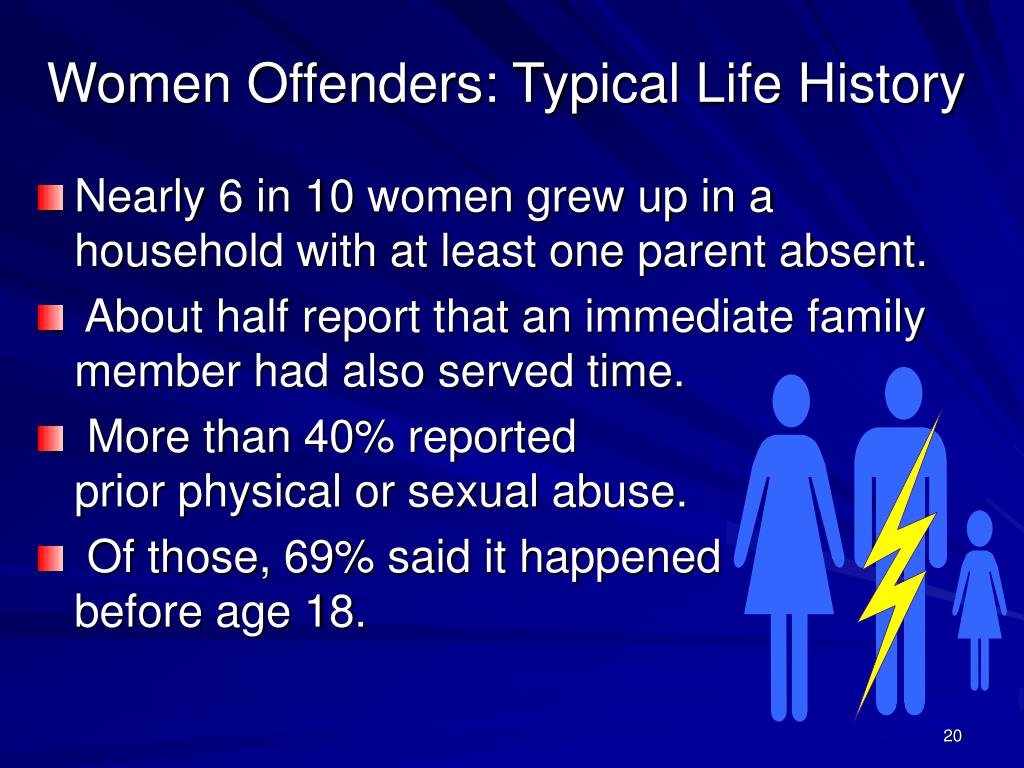 Women Offenders: Typical Life History

Nearly 6 in 10 women grew up in a household with at least one parent absent.

About half report that an immediate family member had also served time.

More than 40% reported prior physical or sexual abuse.

Of those, 69% said it happened before age 18.

20